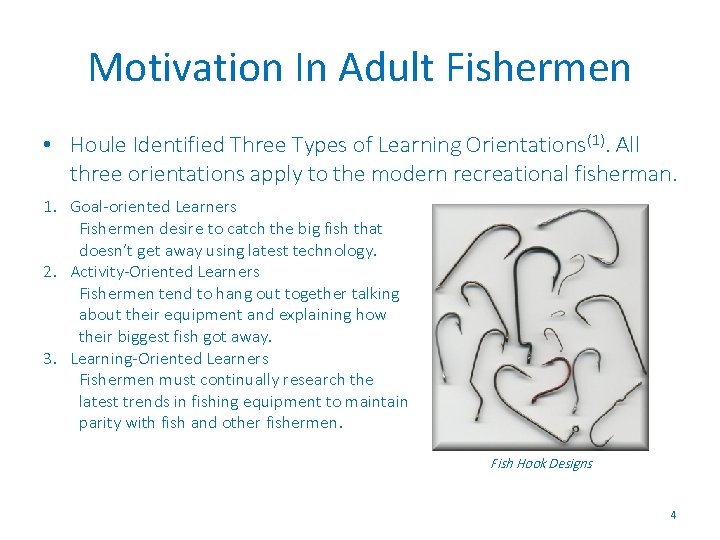 Motivation In Adult Fishermen

• Houle Identified Three Types of Learning Orientations$^{(1)}$. All three orientations apply to the modern recreational fisherman.

1. Goal-oriented Learners
Fishermen desire to catch the big fish that doesn't get away using latest technology.
2. Activity-Oriented Learners
Fishermen tend to hang out together talking about their equipment and explaining how their biggest fish got away.
3. Learning-Oriented Learners
Fishermen must continually research the latest trends in fishing equipment to maintain parity with fish and other fishermen.

Fish Hook Designs

4